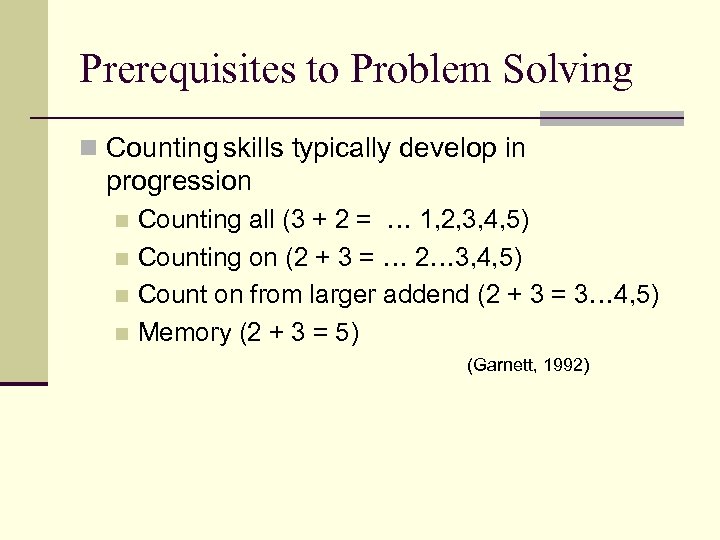 Prerequisites to Problem Solving

Counting skills typically develop in progression

Counting all (3 + 2 = … 1,2,3,4,5)

Counting on (2 + 3 = … 2…3,4,5)

Count on from larger addend (2 + 3 = 3…4,5)

Memory (2 + 3 = 5)

(Garnett, 1992)